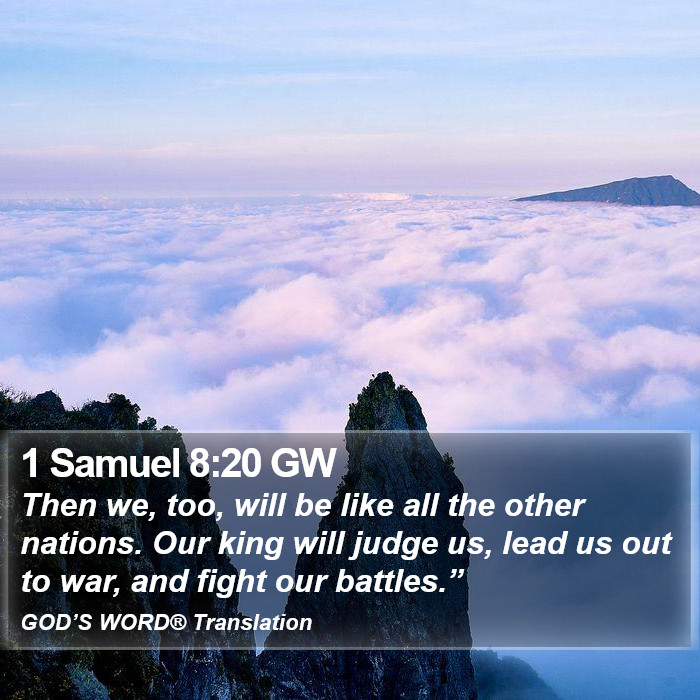 1 Samuel 8:20 GW
Then we, too, will be like all the other nations. Our king will judge us, lead us out to war, and fight our battles.”
GOD’S WORD® Translation